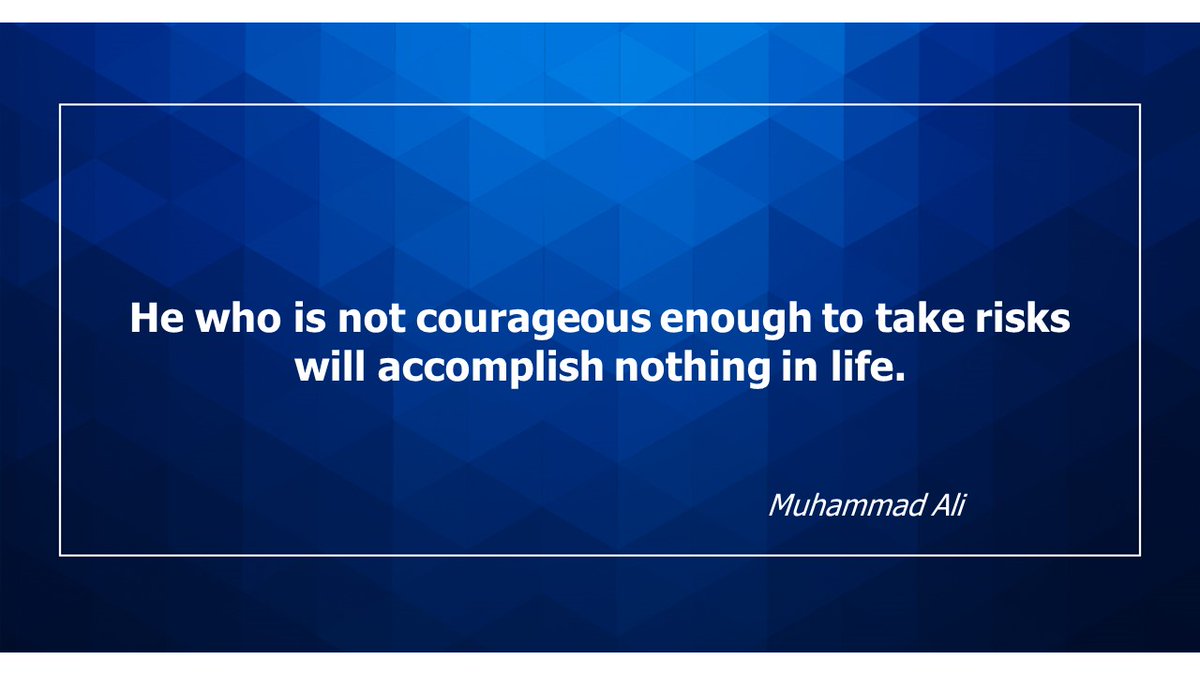 He who is not courageous enough to take risks will accomplish nothing in life.

Muhammad Ali